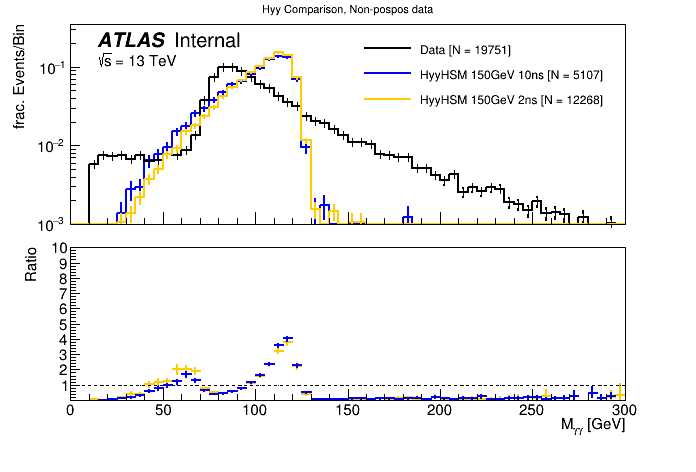 Hyy Comparison, Non-pospos data

ATLAS Internal

$\sqrt{s}$ = 13 TeV

Data [N = 19751]

HyyHSM 150GeV 10ns [N = 5107]

HyyHSM 150GeV 2ns [N = 12268]

frac. Events/Bin

$10^{-1}$

$10^{-2}$

$10^{-3}$

Ratio

10
9
8
7
6
5
4
3
2
1

0 50 100 150 200 250 300

$M_{\gamma\gamma}$ [GeV]